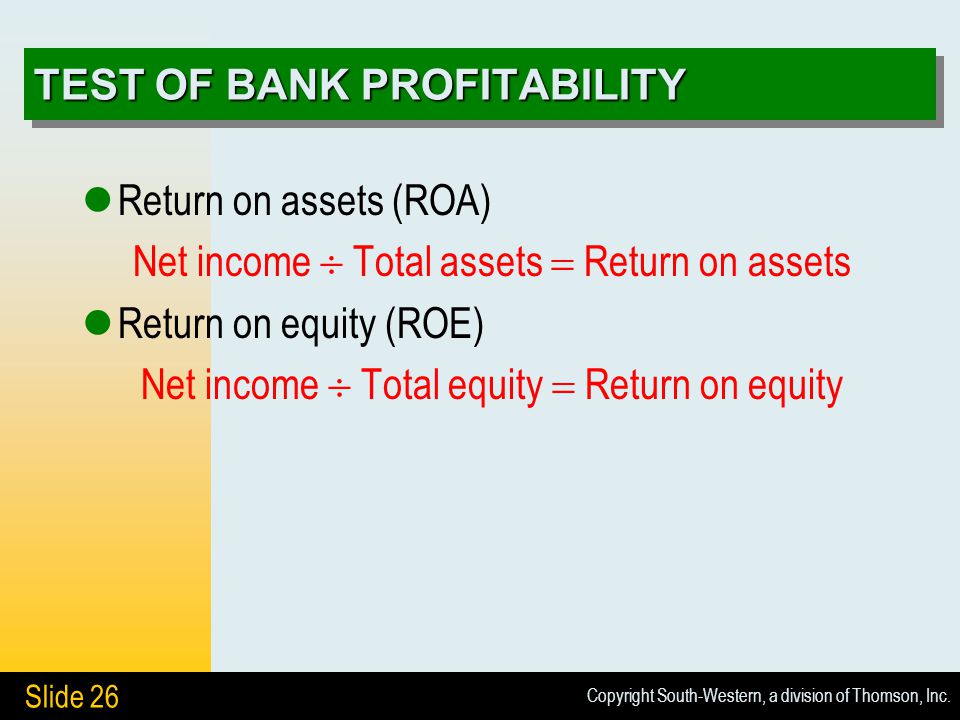 TEST OF BANK PROFITABILITY

Return on assets (ROA)

Net income $\div$ Total assets $=$ Return on assets

Return on equity (ROE)

Net income $\div$ Total equity $=$ Return on equity

Slide 26

Copyright South-Western, a division of Thomson, Inc.